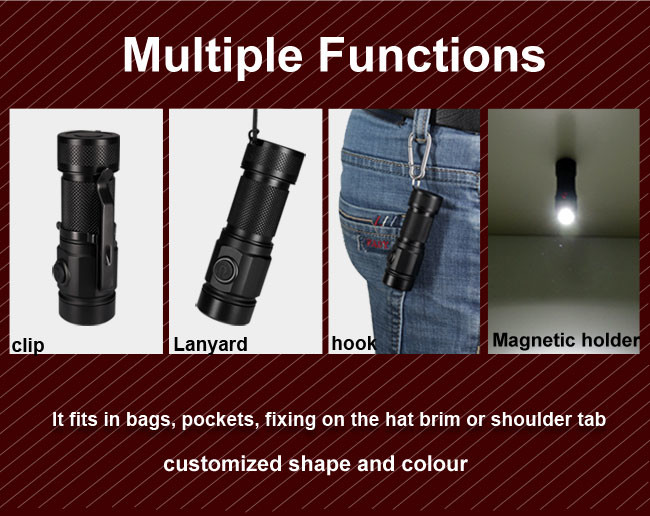 Multiple Functions

clip

Lanyard

hook

Magnetic holder

It fits in bags, pockets, fixing on the hat brim or shoulder tab

customized shape and colour